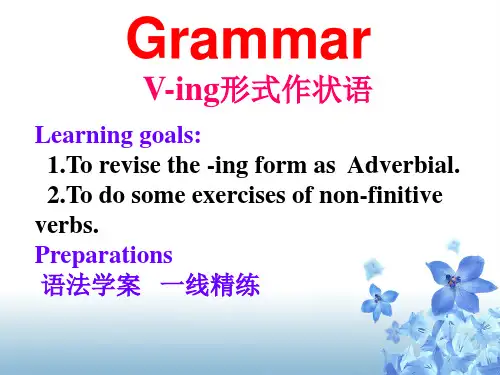 Grammar
V-ing形式作状语

Learning goals:
1.To revise the -ing form as Adverbial.
2.To do some exercises of non-finitive verbs.

Preparations
语法学案 一线精练